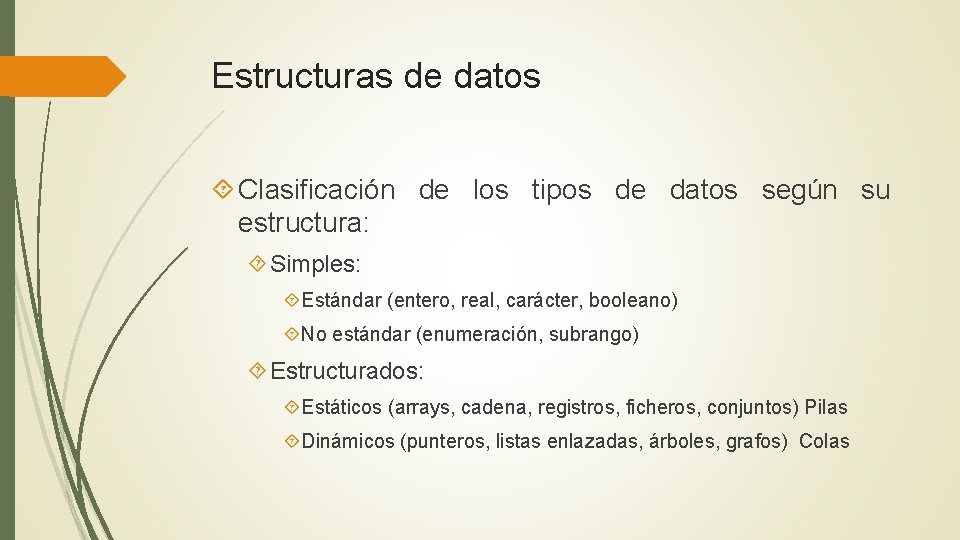 Estructuras de datos

Clasificación de los tipos de datos según su estructura:

Simples:

Estándar (entero, real, carácter, booleano)

No estándar (enumeración, subrango)

Estructurados:

Estáticos (arrays, cadena, registros, ficheros, conjuntos) Pilas

Dinámicos (punteros, listas enlazadas, árboles, grafos) Colas